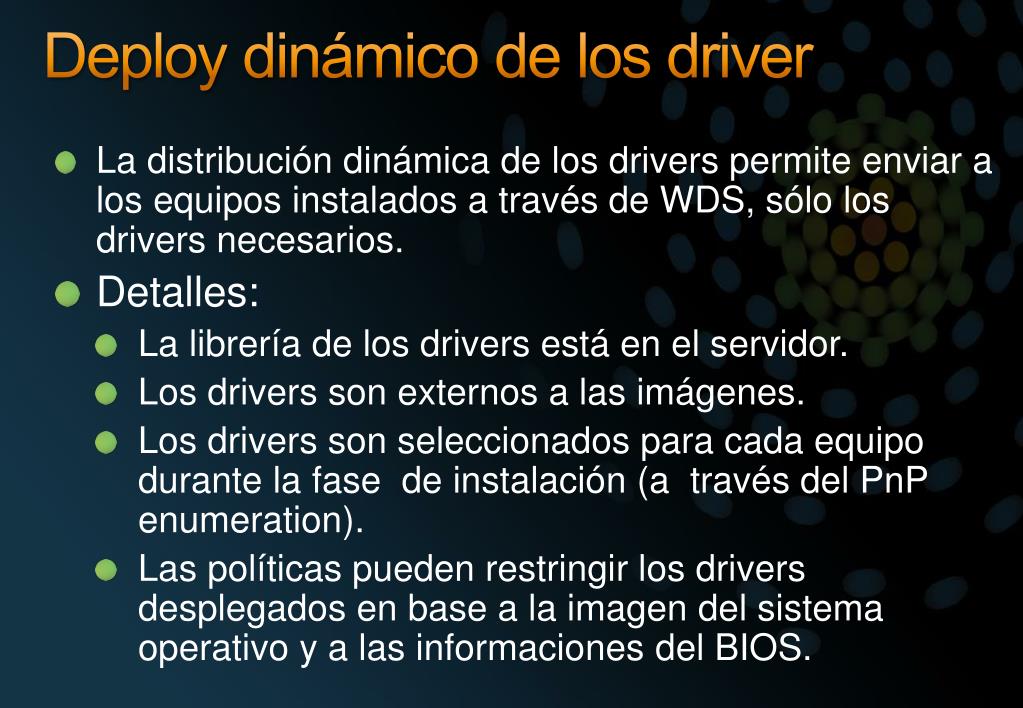 Deploy dinámico de los driver

La distribución dinámica de los drivers permite enviar a los equipos instalados a través de WDS, sólo los drivers necesarios.

Detalles:

La librería de los drivers está en el servidor.

Los drivers son externos a las imágenes.

Los drivers son seleccionados para cada equipo durante la fase de instalación (a través del PnP enumeration).

Las políticas pueden restringir los drivers desplegados en base a la imagen del sistema operativo y a las informaciones del BIOS.